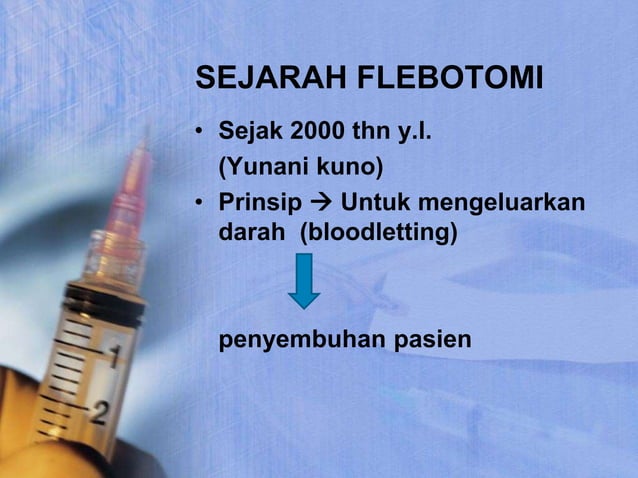 SEJARAH FLEBOTOMI

• Sejak 2000 thn y.l.
(Yunani kuno)

• Prinsip → Untuk mengeluarkan darah (bloodletting)

penyembuhan pasien

1
2